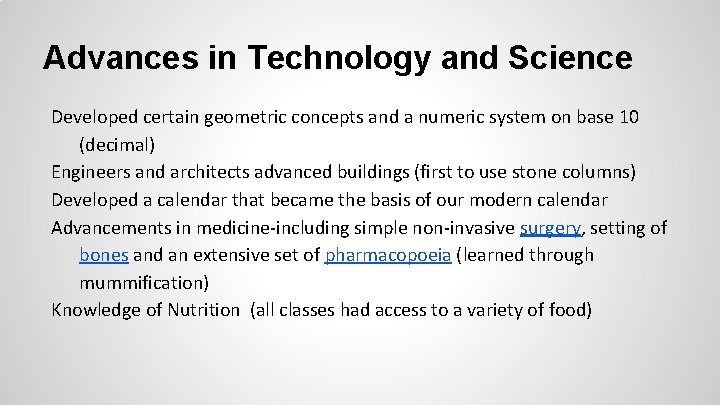 Advances in Technology and Science

Developed certain geometric concepts and a numeric system on base 10 (decimal)

Engineers and architects advanced buildings (first to use stone columns)

Developed a calendar that became the basis of our modern calendar

Advancements in medicine-including simple non-invasive surgery, setting of bones and an extensive set of pharmacopoeia (learned through mummification)

Knowledge of Nutrition (all classes had access to a variety of food)